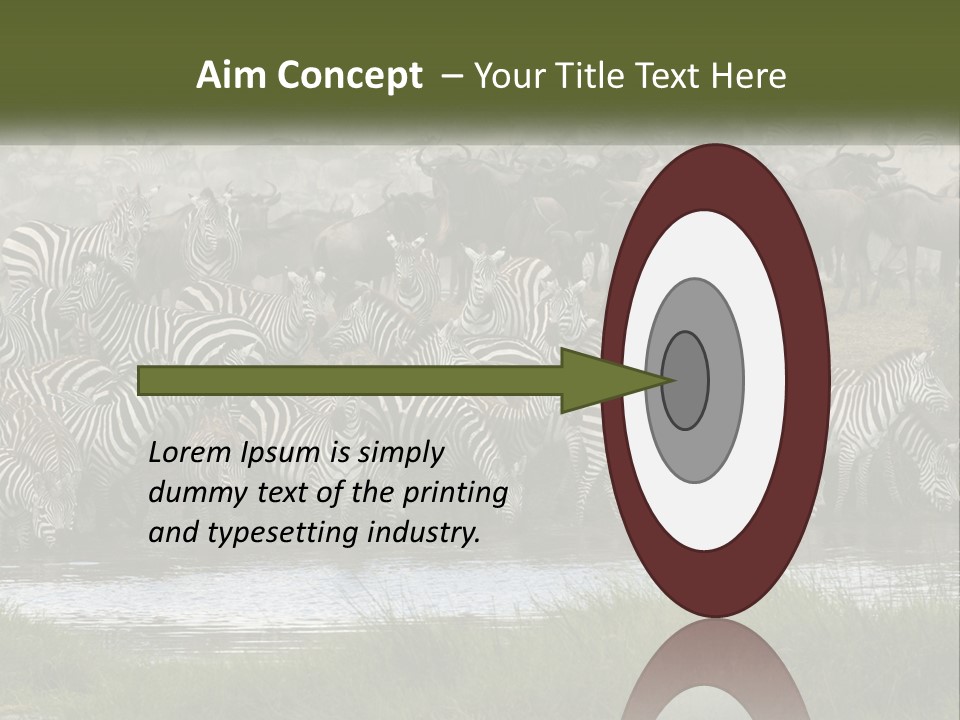 Aim Concept – Your Title Text Here

Lorem Ipsum is simply dummy text of the printing and typesetting industry.